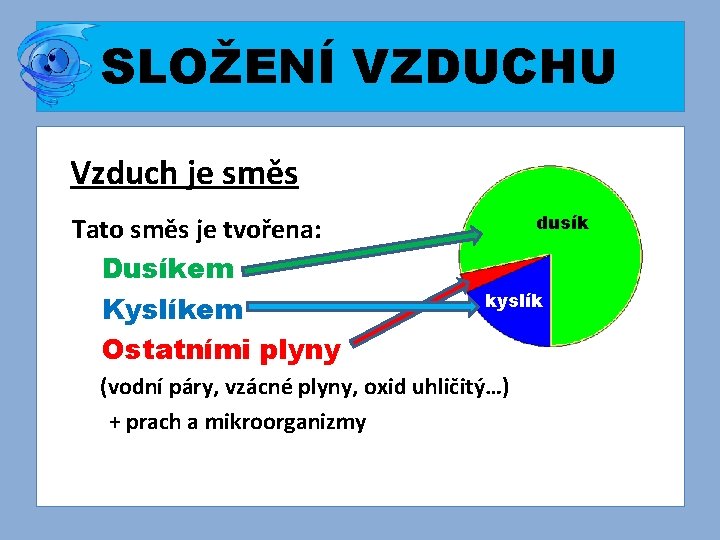 SLOŽENÍ VZDUCHU

Vzduch je směs

Tato směs je tvořena:

Dusíkem

Kyslíkem

Ostatními plyny

(vodní páry, vzácné plyny, oxid uhličitý…)

+ prach a mikroorganizmy

dusík

kyslík